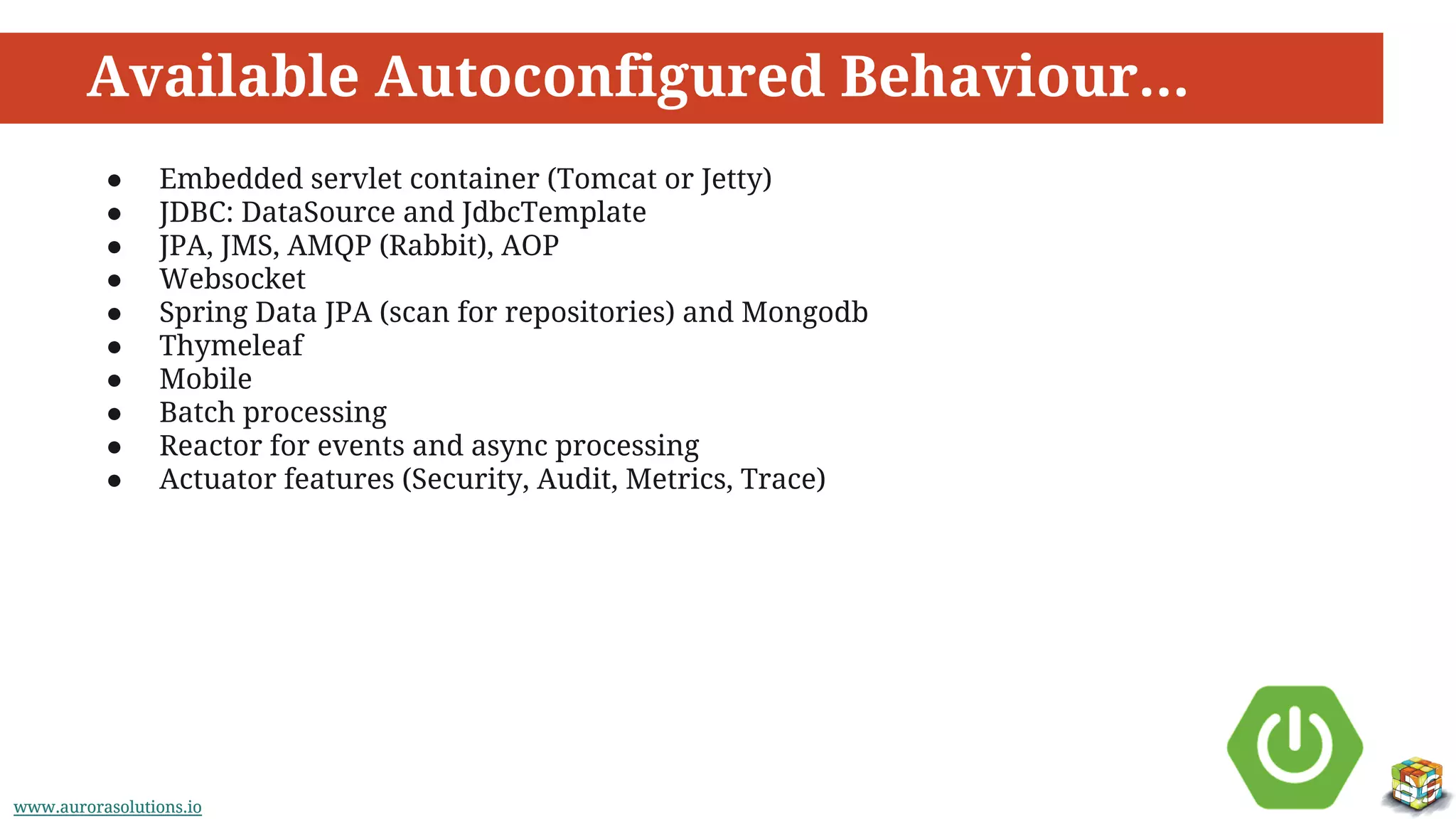 Available Autoconfigured Behaviour...

- Embedded servlet container (Tomcat or Jetty)
- JDBC: DataSource and JdbcTemplate
- JPA, JMS, AMQP (Rabbit), AOP
- Websocket
- Spring Data JPA (scan for repositories) and Mongodb
- Thymeleaf
- Mobile
- Batch processing
- Reactor for events and async processing
- Actuator features (Security, Audit, Metrics, Trace)

www.aurorasolutions.io